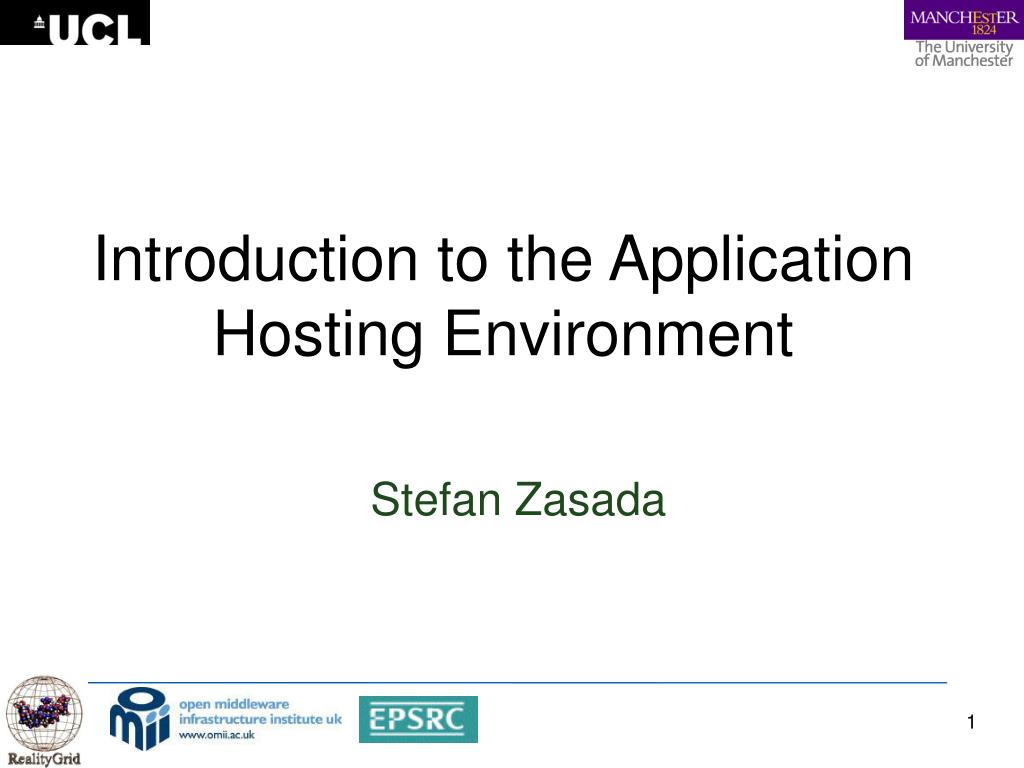 UCL

MANCHESTER
1824
The University
of Manchester

Introduction to the Application Hosting Environment

Stefan Zasada

RealityGrid

open middleware
infrastructure institute uk
www.omii.ac.uk

EPSRC

1